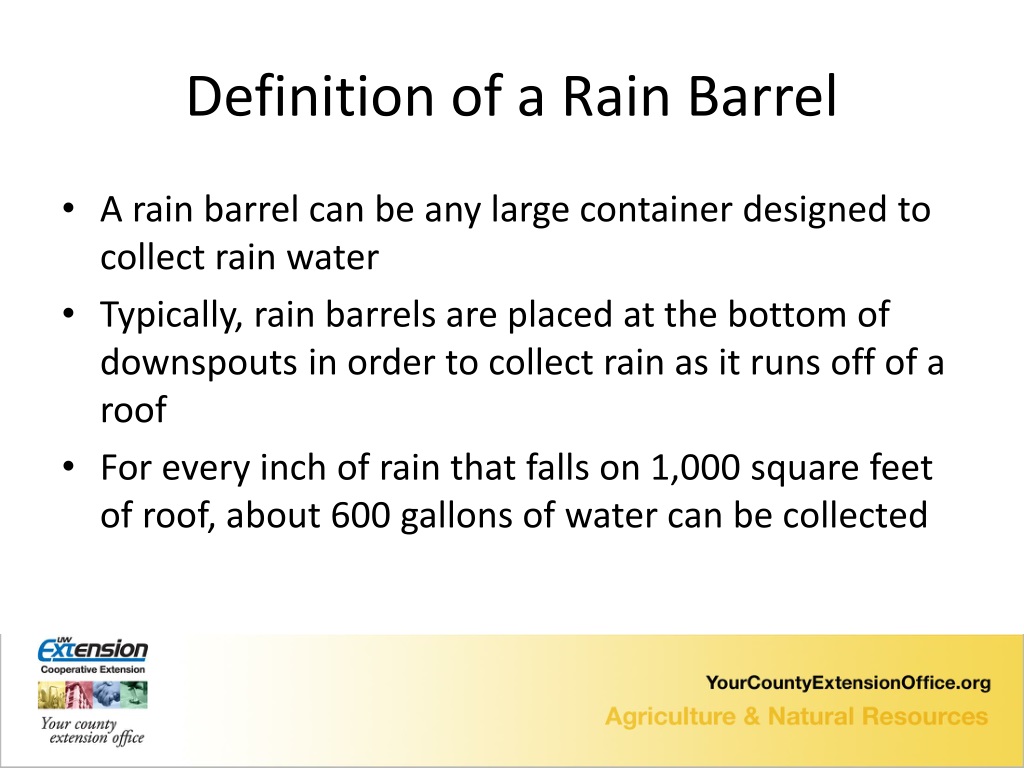 Definition of a Rain Barrel

• A rain barrel can be any large container designed to collect rain water
• Typically, rain barrels are placed at the bottom of downspouts in order to collect rain as it runs off of a roof
• For every inch of rain that falls on 1,000 square feet of roof, about 600 gallons of water can be collected

UW Extension
Cooperative Extension
Your county extension office

YourCountyExtensionOffice.org
Agriculture & Natural Resources